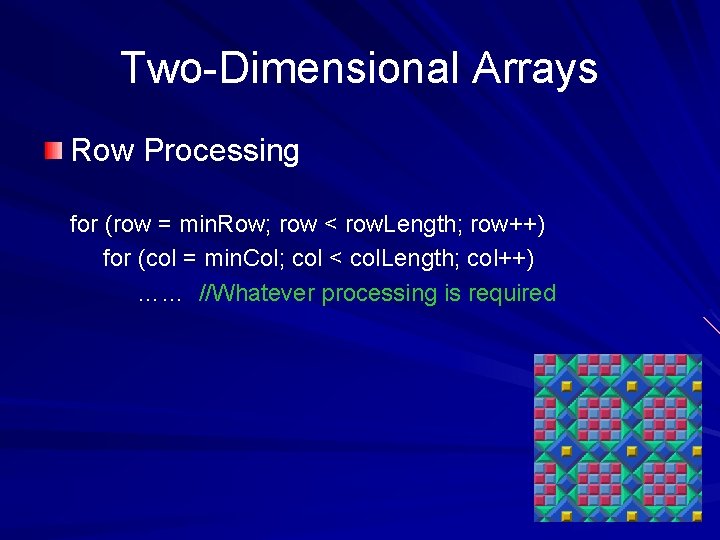 Two-Dimensional Arrays

Row Processing

for (row = minRow; row < rowLength; row++)
for (col = minCol; col < colLength; col++)
…… //Whatever processing is required